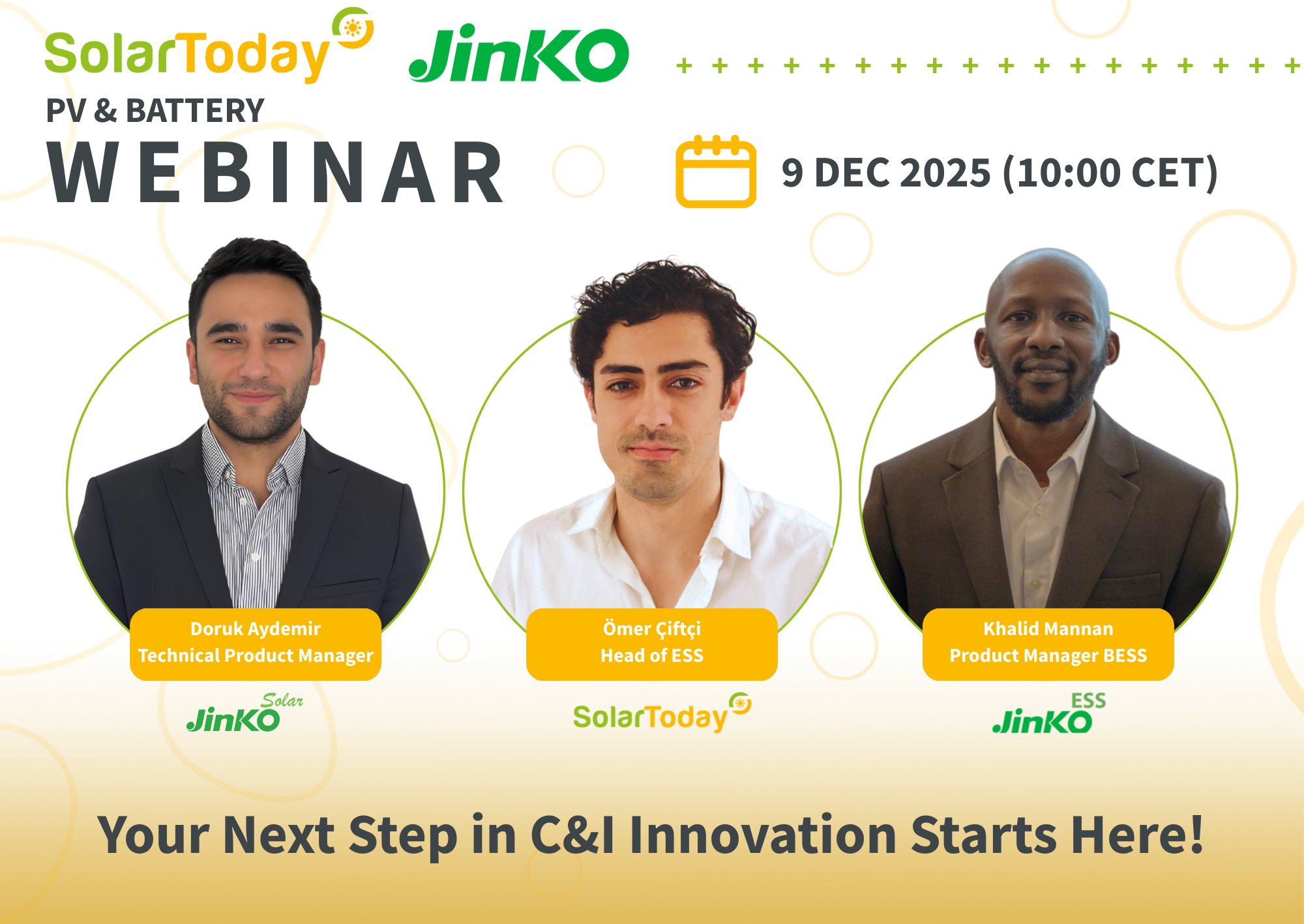 SolarToday JinKO

PV & BATTERY
WEBINAR

9 DEC 2025 (10:00 CET)

Doruk Aydemir
Technical Product Manager

Solar
JinKO

Ömer Çiftçi
Head of ESS

SolarToday

Khalid Mannan
Product Manager BESS

ESS
JinKO

Your Next Step in C&I Innovation Starts Here!